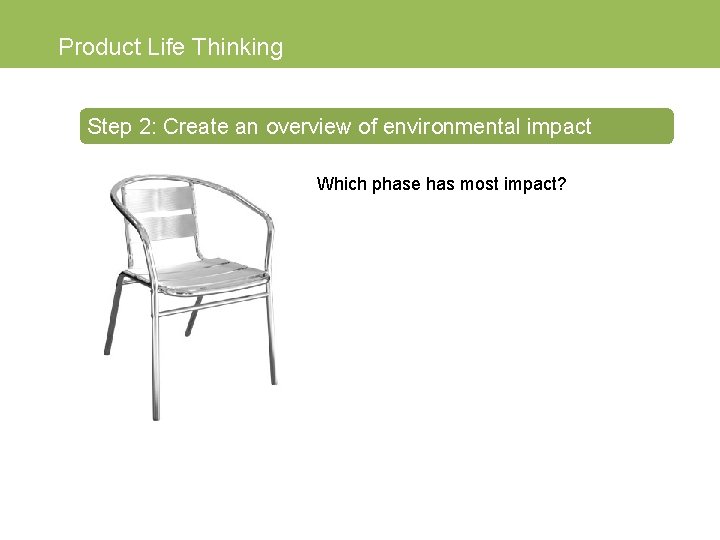 Product Life Thinking

Step 2: Create an overview of environmental impact

Which phase has most impact?